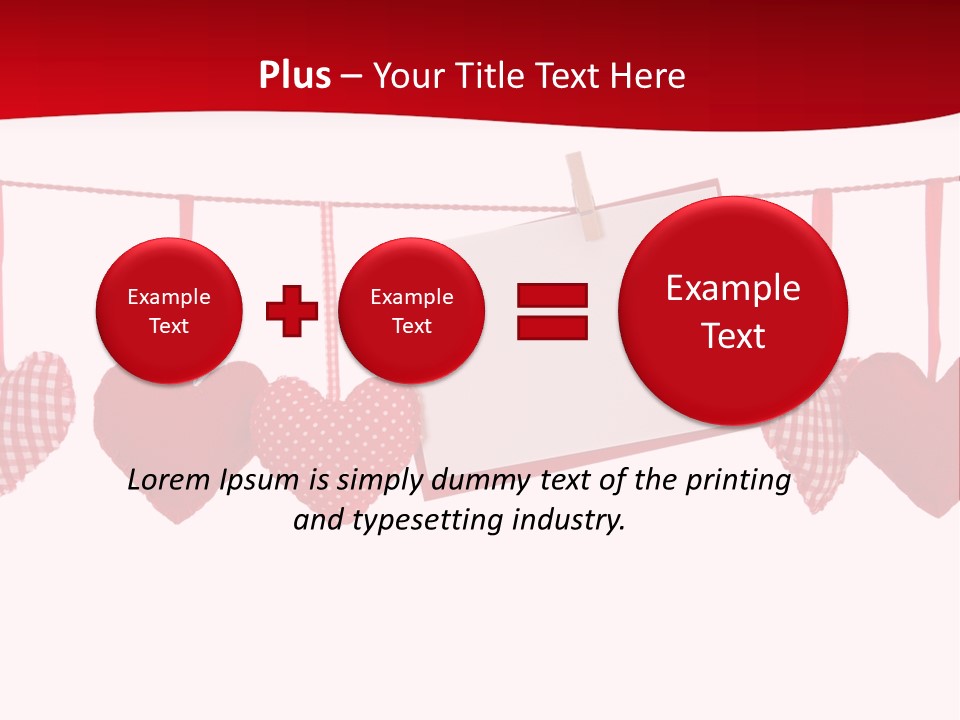 Plus – Your Title Text Here

Example Text

Example Text

Example Text

Lorem Ipsum is simply dummy text of the printing and typesetting industry.